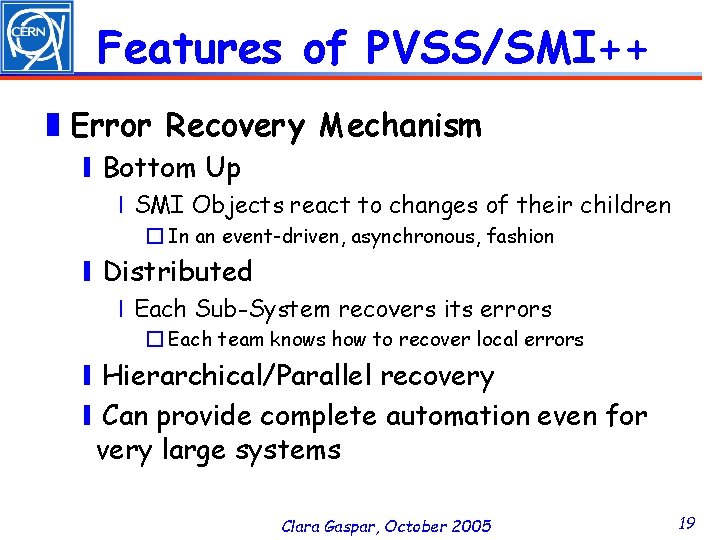 CERN

Features of PVSS/SMI++

Error Recovery Mechanism

Bottom Up

SMI Objects react to changes of their children

In an event-driven, asynchronous, fashion

Distributed

Each Sub-System recovers its errors

Each team knows how to recover local errors

Hierarchical/Parallel recovery

Can provide complete automation even for very large systems

Clara Gaspar, October 2005

19